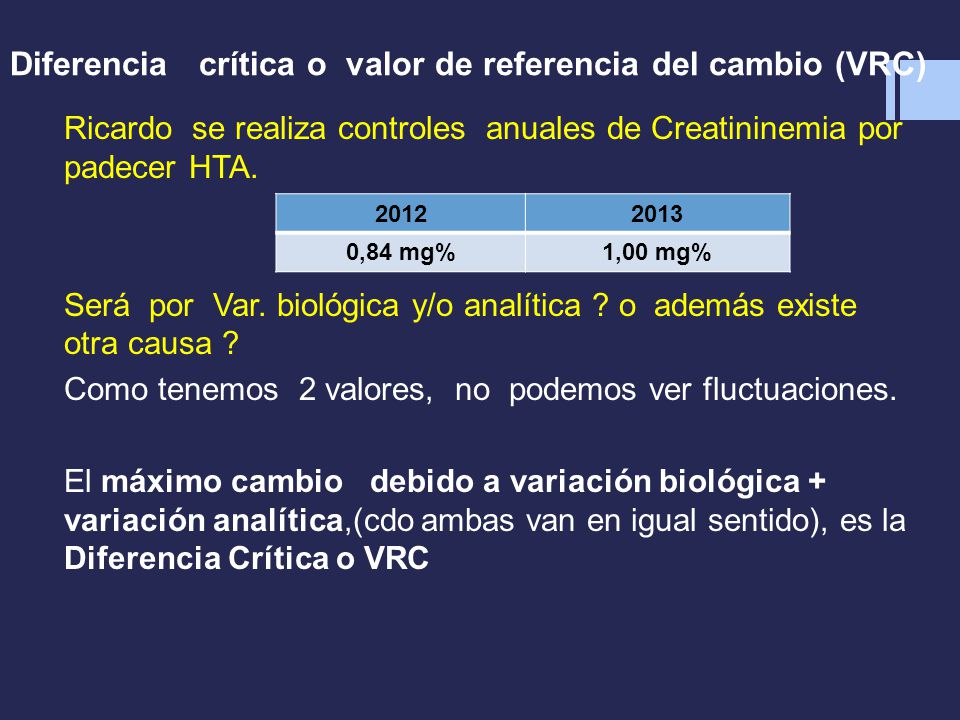 Diferencia crítica o valor de referencia del cambio (VRC)

Ricardo se realiza controles anuales de Creatininemia por padecer HTA.

| 2012 | 2013 |
|---|---|
| 0,84 mg% | 1,00 mg% |

Será por Var. biológica y/o analítica ? o además existe otra causa ?

Como tenemos 2 valores, no podemos ver fluctuaciones.

El máximo cambio debido a variación biológica + variación analítica,(cdo ambas van en igual sentido), es la Diferencia Crítica o VRC